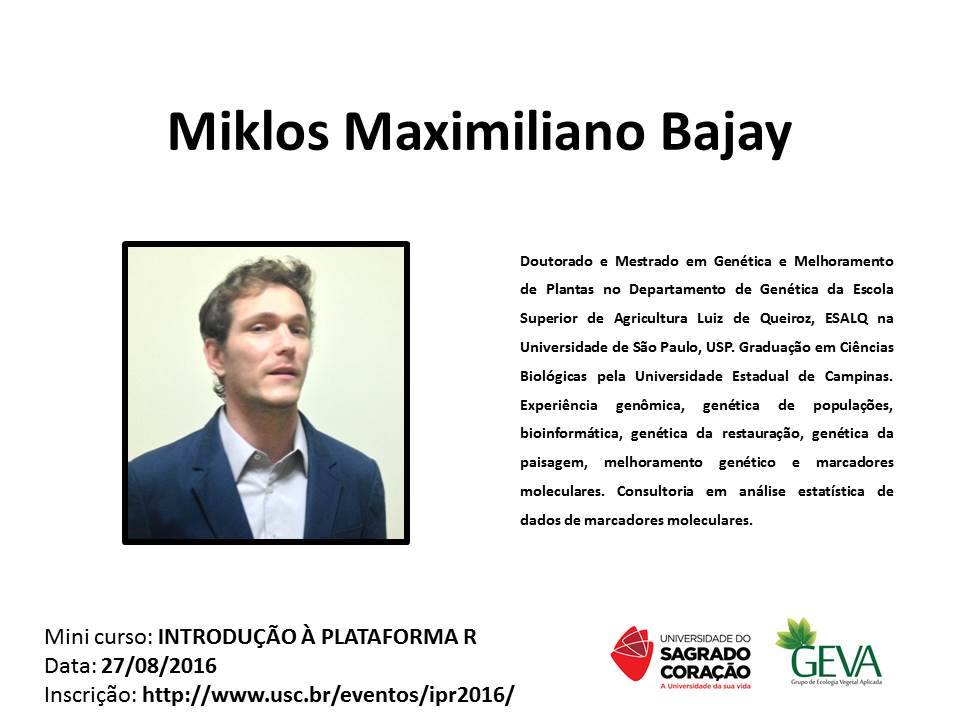 Miklos Maximiliano Bajay

Doutorado e Mestrado em Genética e Melhoramento de Plantas no Departamento de Genética da Escola Superior de Agricultura Luiz de Queiroz, ESALQ na Universidade de São Paulo, USP. Graduação em Ciências Biológicas pela Universidade Estadual de Campinas. Experiência genômica, genética de populações, bioinformática, genética da restauração, genética da paisagem, melhoramento genético e marcadores moleculares. Consultoria em análise estatística de dados de marcadores moleculares.

Mini curso: INTRODUÇÃO À PLATAFORMA R
Data: 27/08/2016
Inscrição: http://www.usc.br/eventos/ipr2016/

UNIVERSIDADE DO SAGRADO CORAÇÃO
A Universidade da sua vida

GEVA
Grupo de Ecologia Vegetal Aplicada